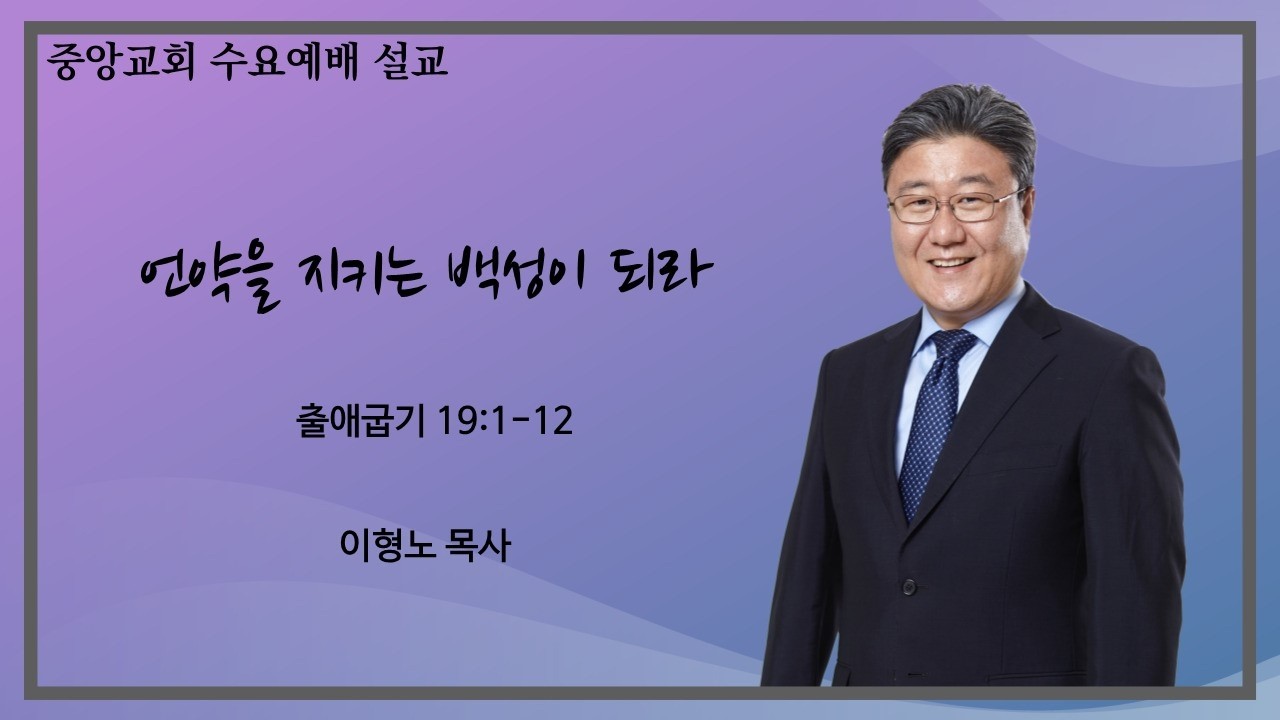 중앙교회 수요예배 설교

언약을 지키는 백성이 되라

출애굽기 19:1-12

이형노 목사